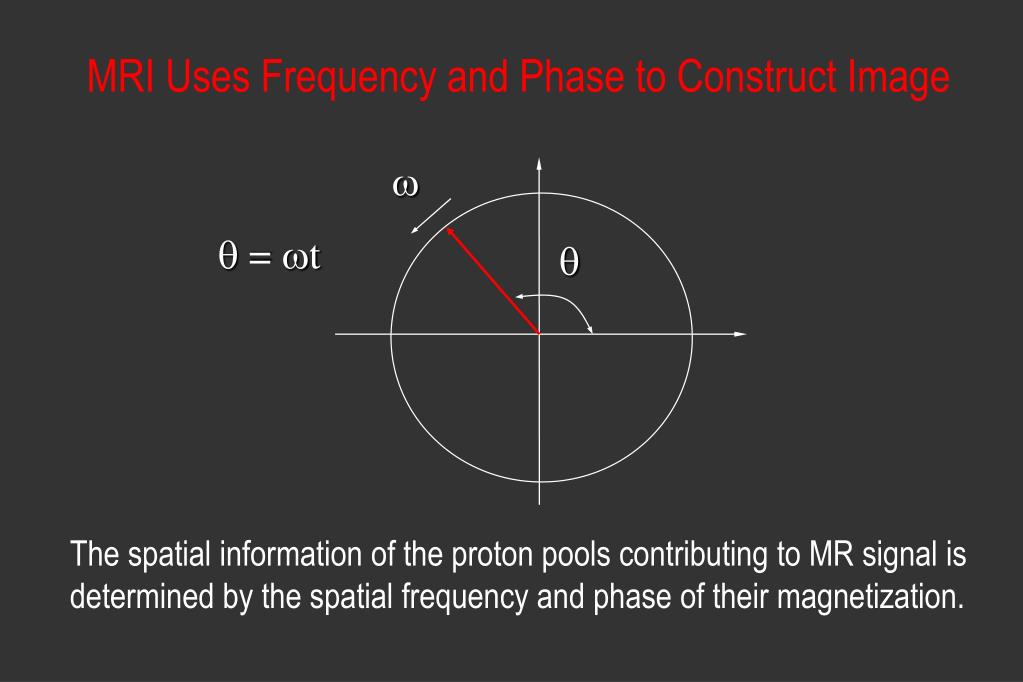 MRI Uses Frequency and Phase to Construct Image

$\omega$

$\theta = \omega t$

$\theta$

The spatial information of the proton pools contributing to MR signal is determined by the spatial frequency and phase of their magnetization.